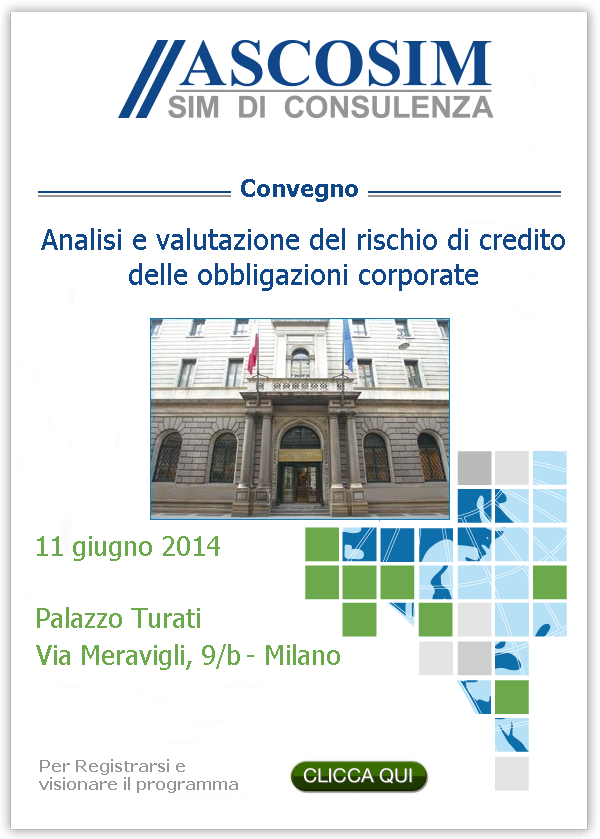 ASCOSIM
SIM DI CONSULENZA

Convegno

Analisi e valutazione del rischio di credito delle obbligazioni corporate

11 giugno 2014

Palazzo Turati
Via Meravigli, 9/b - Milano

Per Registrarsi e visionare il programma

CLICCA QUI